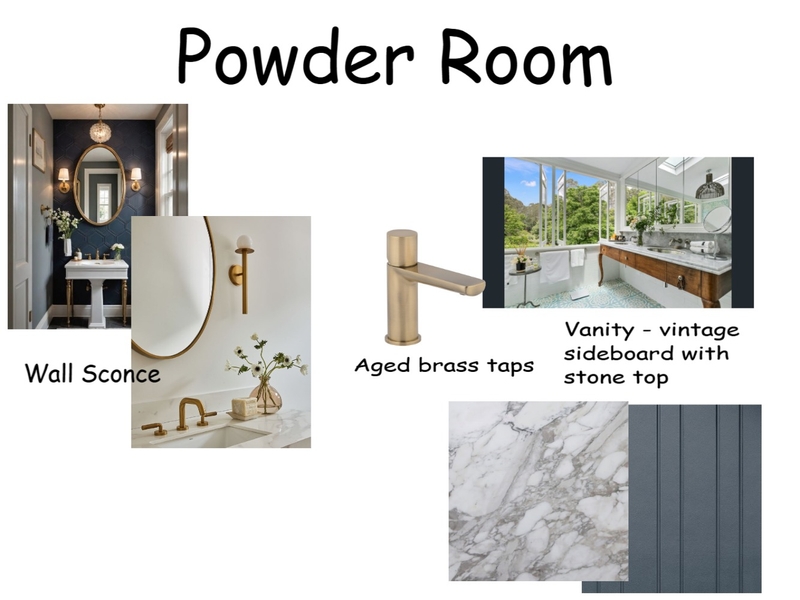 Powder Room

Wall Sconce

Aged brass taps

Vanity - vintage sideboard with stone top